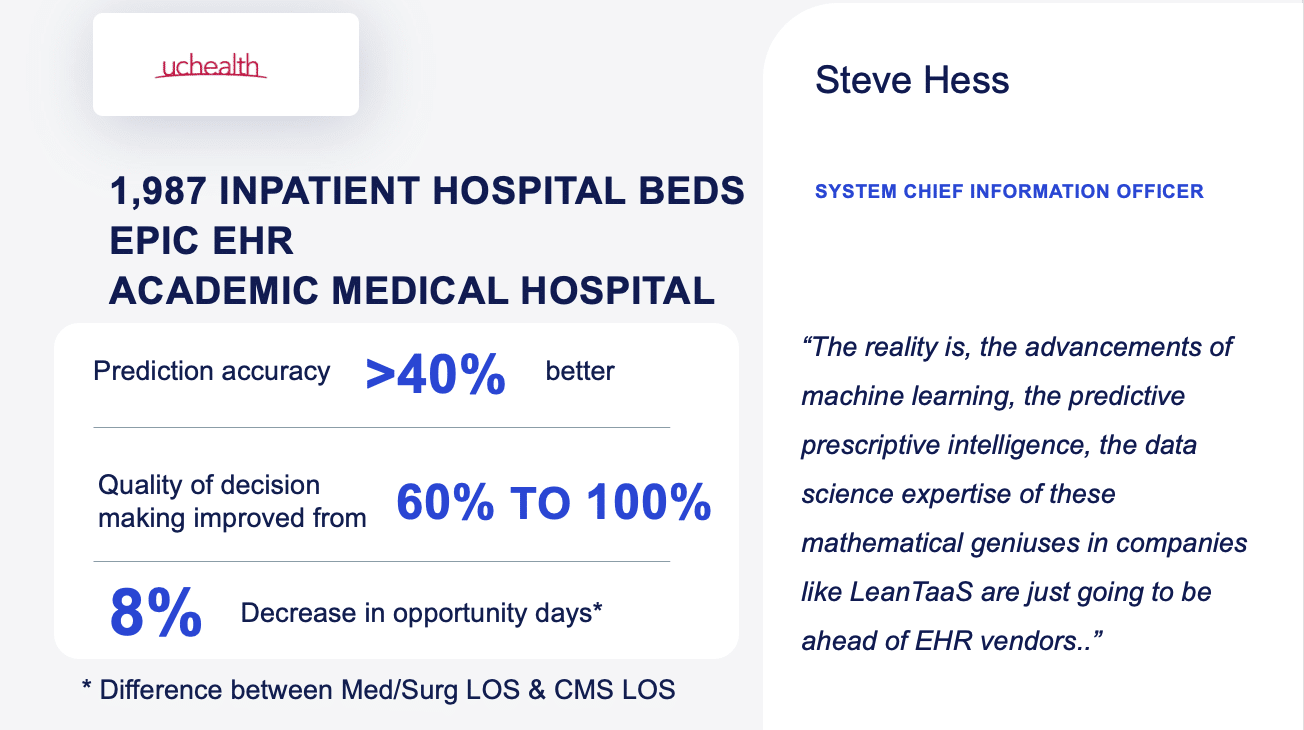 uchealth

1,987 INPATIENT HOSPITAL BEDS
EPIC EHR
ACADEMIC MEDICAL HOSPITAL

Prediction accuracy >40% better

Quality of decision making improved from 60% TO 100%

8% Decrease in opportunity days*

* Difference between Med/Surg LOS & CMS LOS

Steve Hess

SYSTEM CHIEF INFORMATION OFFICER

“The reality is, the advancements of machine learning, the predictive prescriptive intelligence, the data science expertise of these mathematical geniuses in companies like LeanTaaS are just going to be ahead of EHR vendors..”